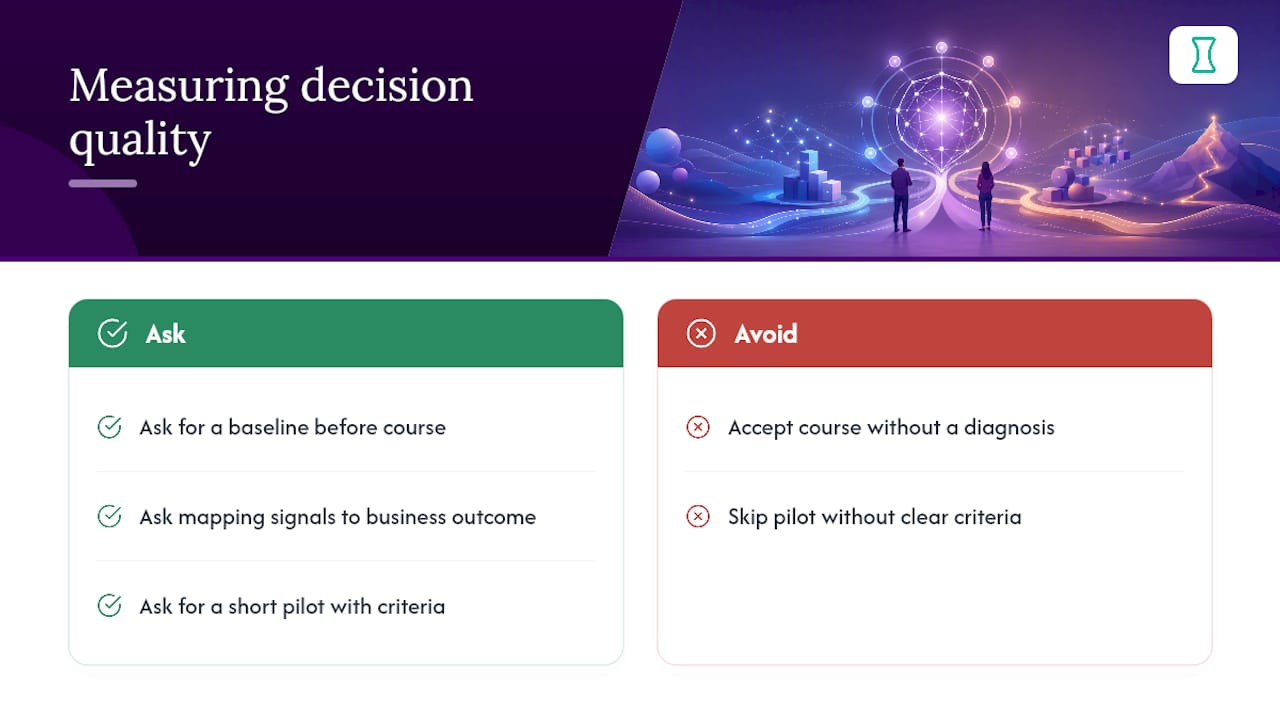 Measuring decision quality

Ask

Ask for a baseline before course

Ask mapping signals to business outcome

Ask for a short pilot with criteria

Avoid

Accept course without a diagnosis

Skip pilot without clear criteria